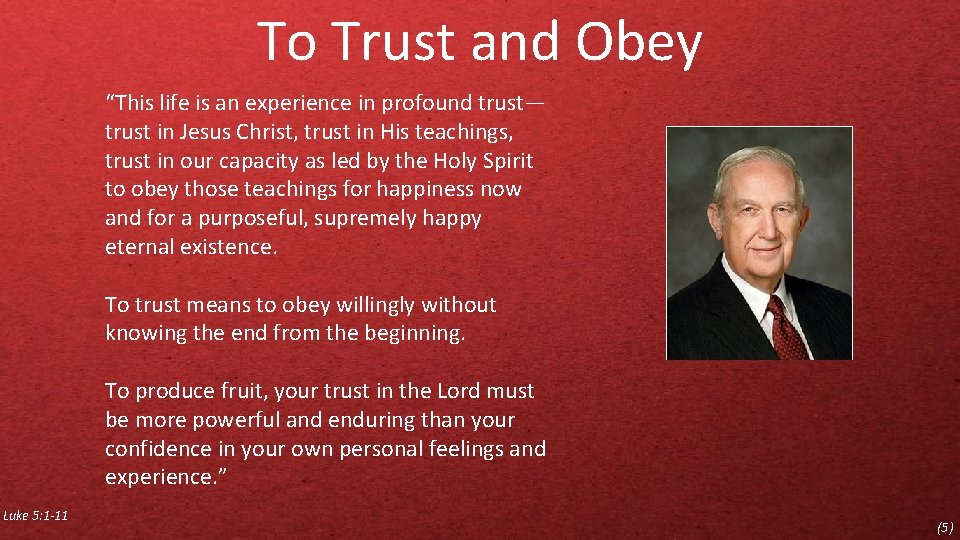 To Trust and Obey

“This life is an experience in profound trust—trust in Jesus Christ, trust in His teachings, trust in our capacity as led by the Holy Spirit to obey those teachings for happiness now and for a purposeful, supremely happy eternal existence.

To trust means to obey willingly without knowing the end from the beginning.

To produce fruit, your trust in the Lord must be more powerful and enduring than your confidence in your own personal feelings and experience.”

Luke 5:1-11

(5)